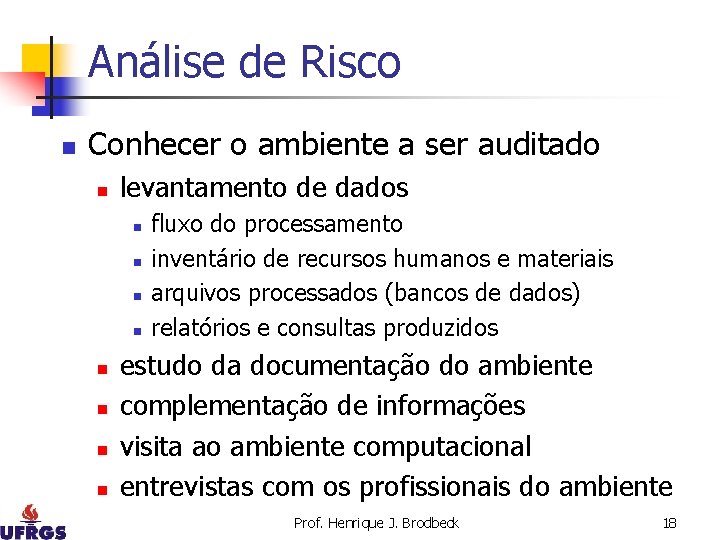 Análise de Risco

Conhecer o ambiente a ser auditado

levantamento de dados

fluxo do processamento

inventário de recursos humanos e materiais

arquivos processados (bancos de dados)

relatórios e consultas produzidos

estudo da documentação do ambiente

complementação de informações

visita ao ambiente computacional

entrevistas com os profissionais do ambiente

UFRGS

Prof. Henrique J. Brodbeck

18